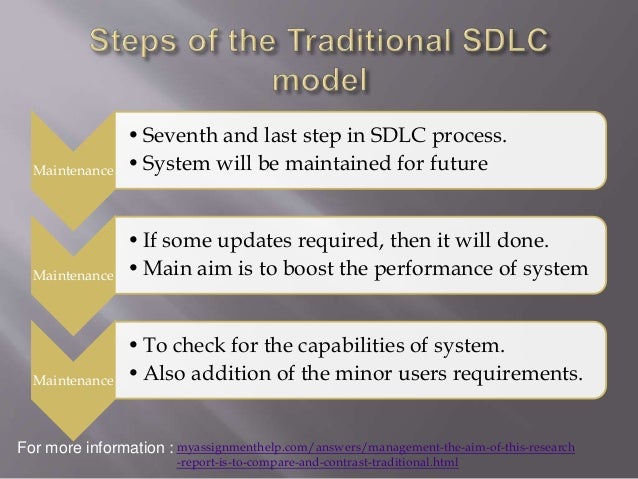 Steps of the Traditional SDLC model

Maintenance

• Seventh and last step in SDLC process.
• System will be maintained for future

Maintenance

• If some updates required, then it will done.
• Main aim is to boost the performance of system

Maintenance

• To check for the capabilities of system.
• Also addition of the minor users requirements.

For more information : myassignmenthelp.com/answers/management-the-aim-of-this-research-report-is-to-compare-and-contrast-traditional.html